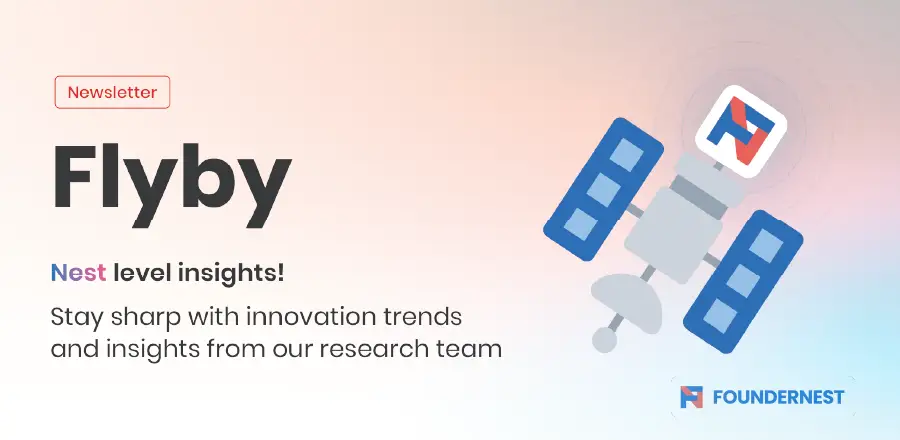 Newsletter

Flyby

Nest level insights!

Stay sharp with innovation trends and insights from our research team

FOUNDERNEST